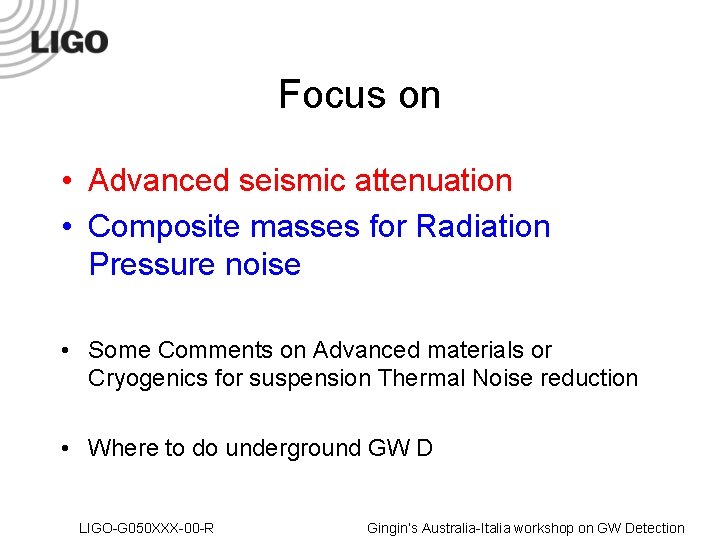 LIGO

Focus on

• Advanced seismic attenuation
• Composite masses for Radiation Pressure noise

• Some Comments on Advanced materials or Cryogenics for suspension Thermal Noise reduction

• Where to do underground GW D

LIGO-G050XXX-00-R

Gingin's Australia-Italia workshop on GW Detection